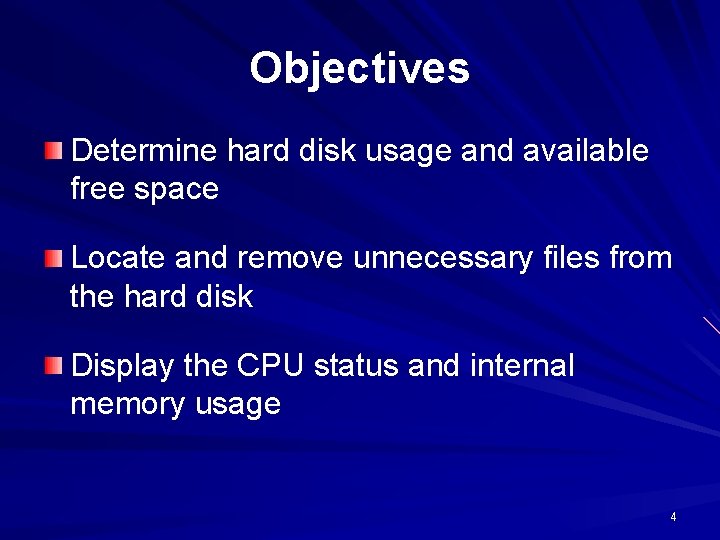 Objectives

Determine hard disk usage and available free space

Locate and remove unnecessary files from the hard disk

Display the CPU status and internal memory usage

4